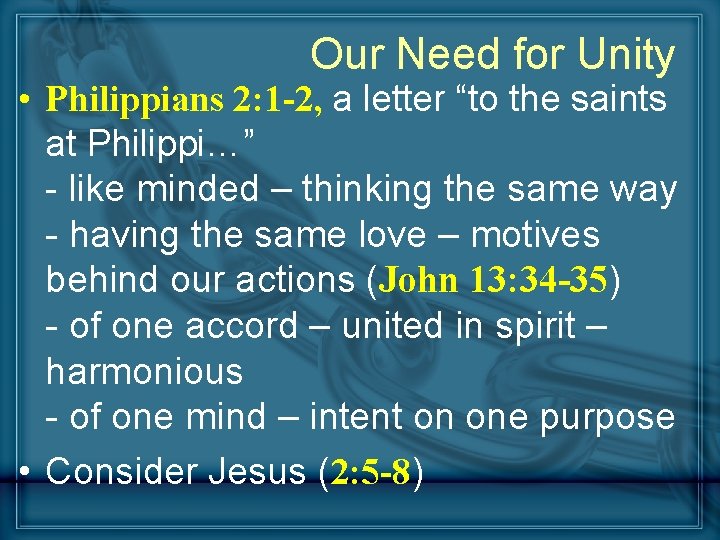 Our Need for Unity

• Philippians 2:1-2, a letter “to the saints at Philippi…”
- like minded – thinking the same way
- having the same love – motives behind our actions (John 13:34-35)
- of one accord – united in spirit – harmonious
- of one mind – intent on one purpose

• Consider Jesus (2:5-8)